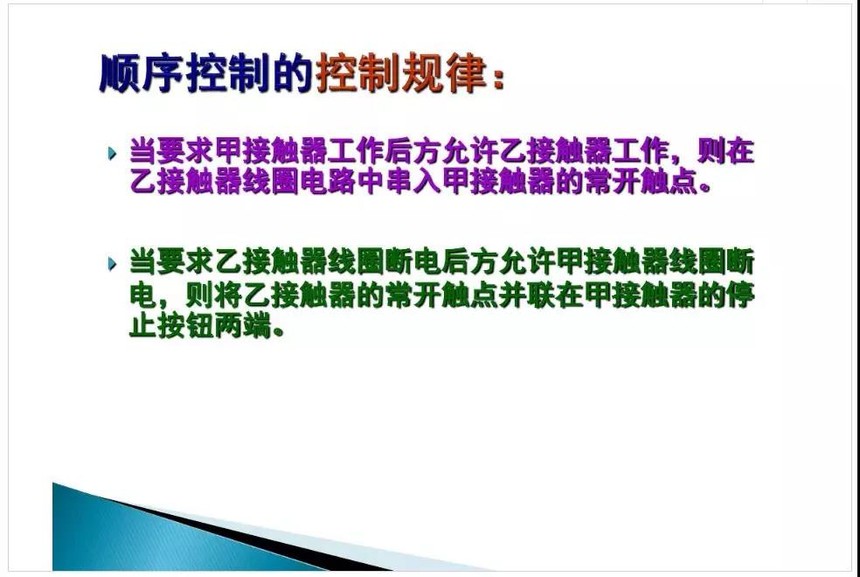 顺序控制的控制规律：

当要求甲接触器工作后方允许乙接触器工作，则在乙接触器线圈电路中串入甲接触器的常开触点。

当要求乙接触器线圈断电后方允许甲接触器线圈断电，则将乙接触器的常开触点并联在甲接触器的停止按钮两端。